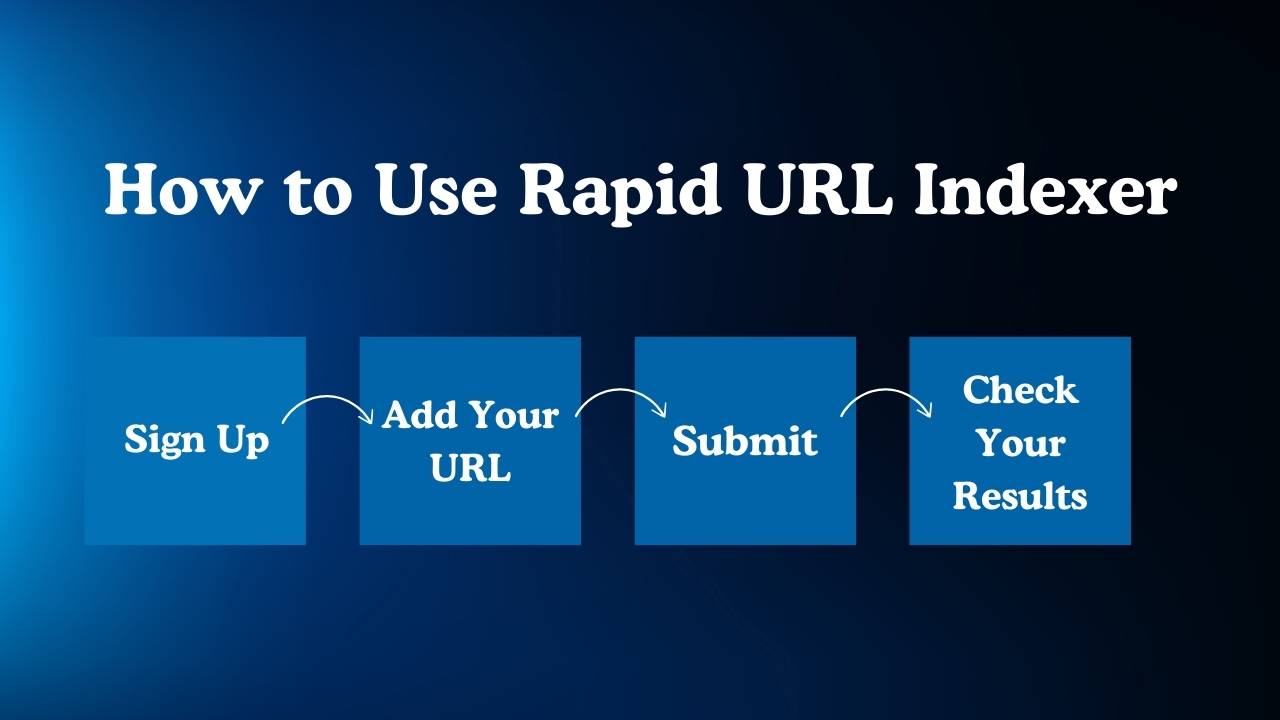 How to Use Rapid URL Indexer

Sign Up

Add Your URL

Submit

Check Your Results